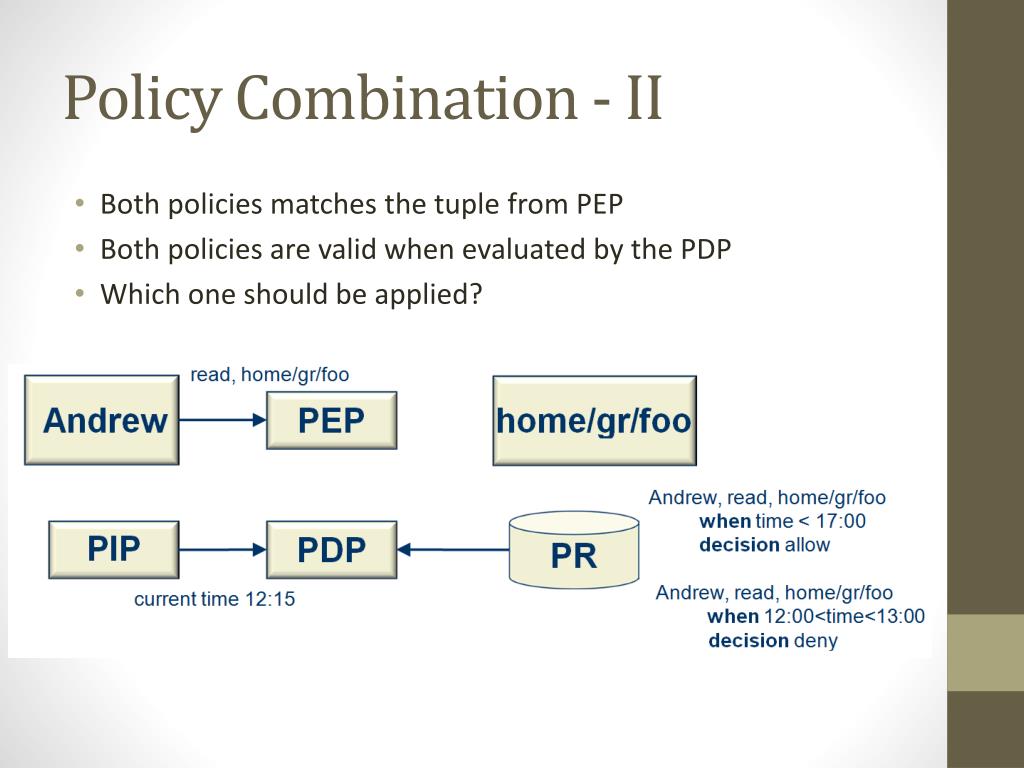 Policy Combination - II

• Both policies matches the tuple from PEP
• Both policies are valid when evaluated by the PDP
• Which one should be applied?

read, home/gr/foo

Andrew

PEP

home/gr/foo

PIP

PDP

PR

current time 12:15

Andrew, read, home/gr/foo
when time < 17:00
decision allow

Andrew, read, home/gr/foo
when 12:00<time<13:00
decision deny